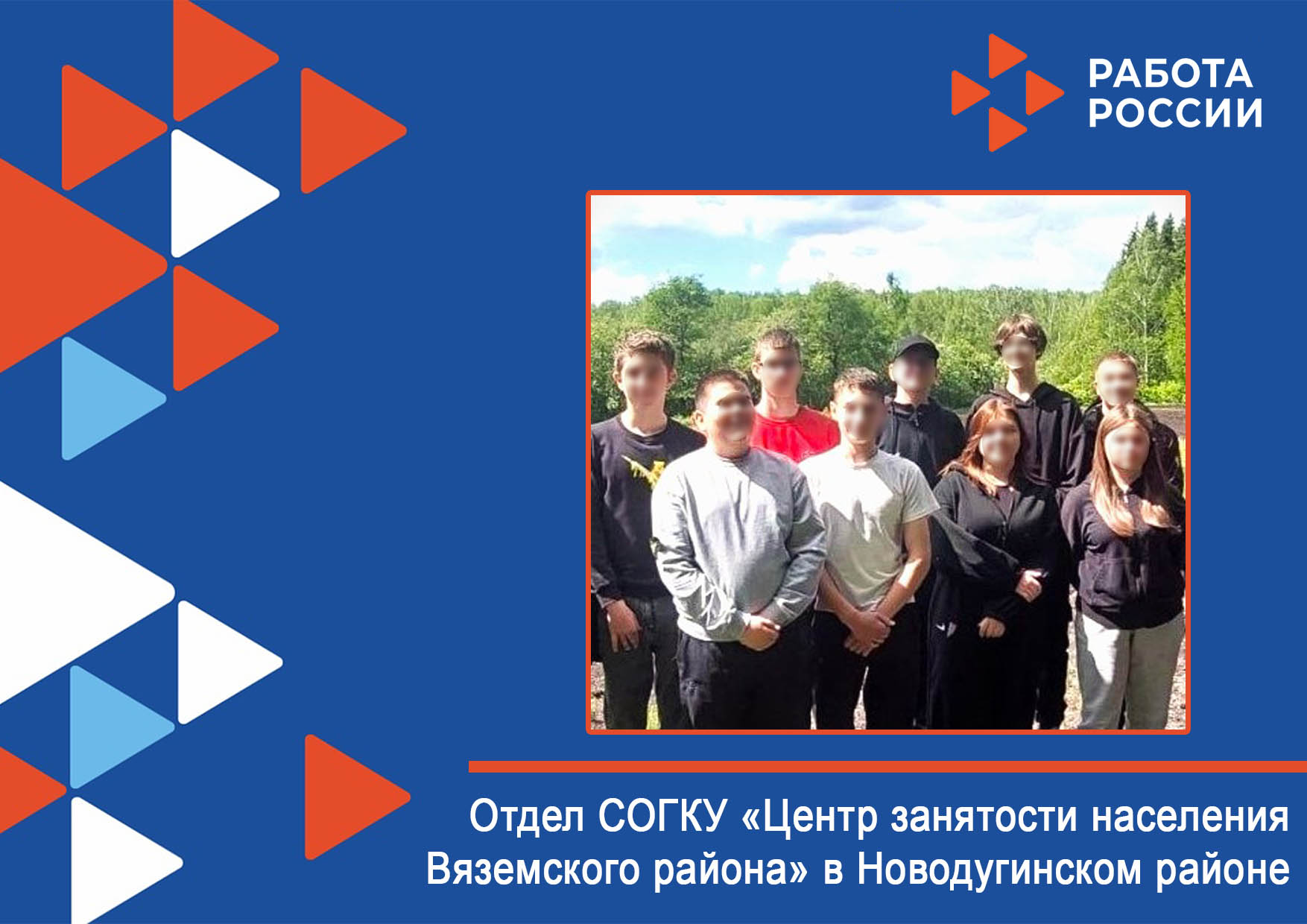 РАБОТА РОССИИ

Отдел СОГКУ «Центр занятости населения Вяземского района» в Новодугинском районе